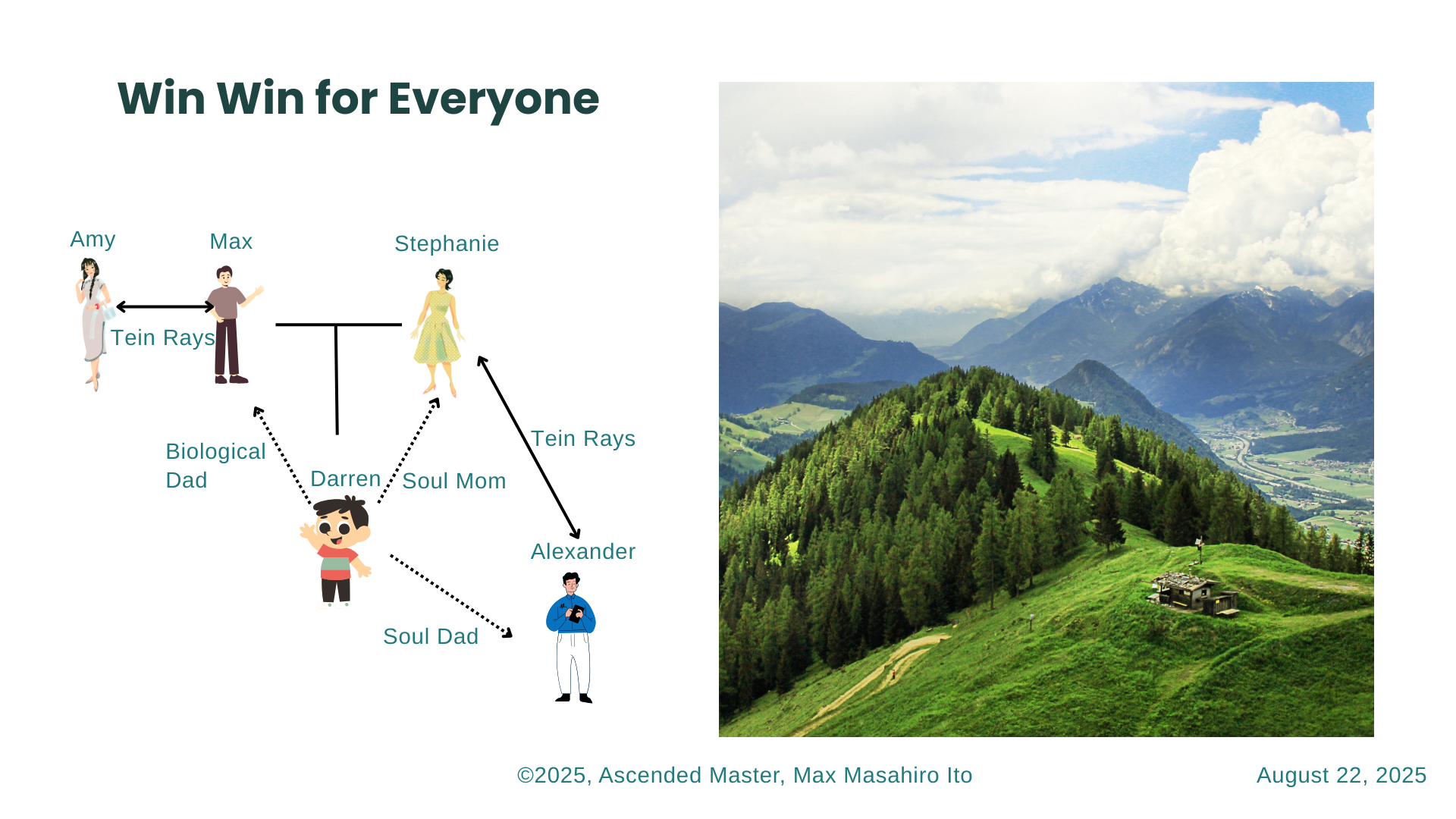 Win Win for Everyone

Amy

Max

Stephanie

Tein Rays

Tein Rays

Biological Dad

Darren

Soul Mom

Alexander

Soul Dad

©2025, Ascended Master, Max Masahiro Ito

August 22, 2025